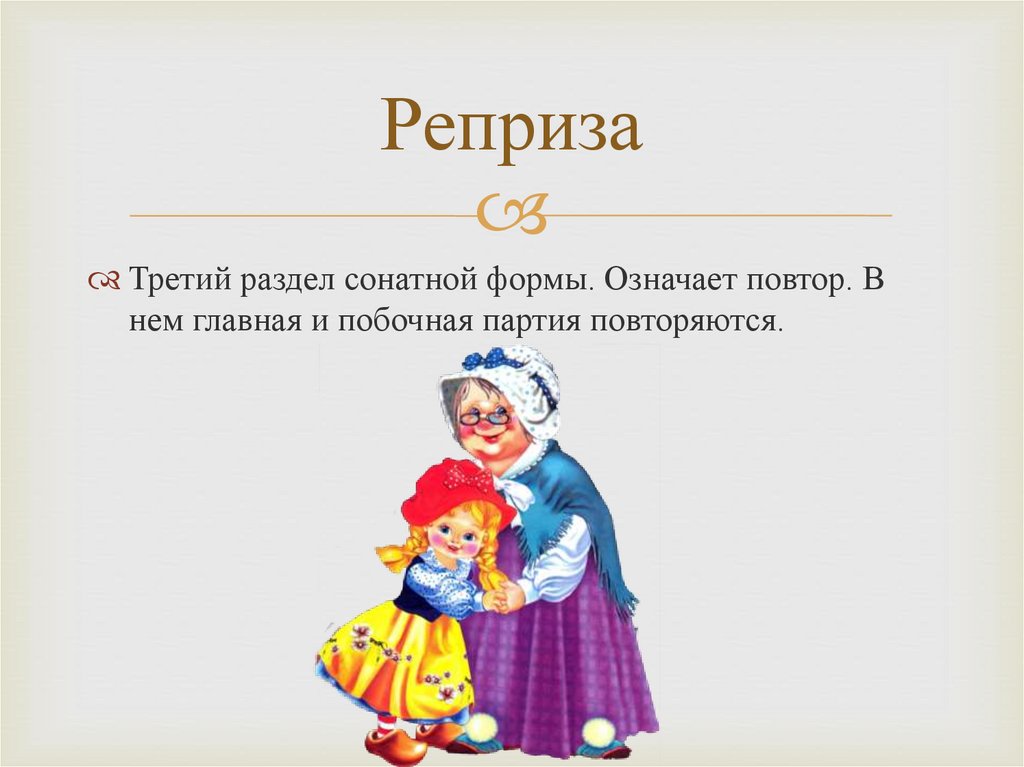 Реприза

Третий раздел сонатной формы. Означает повтор. В нем главная и побочная партия повторяются.